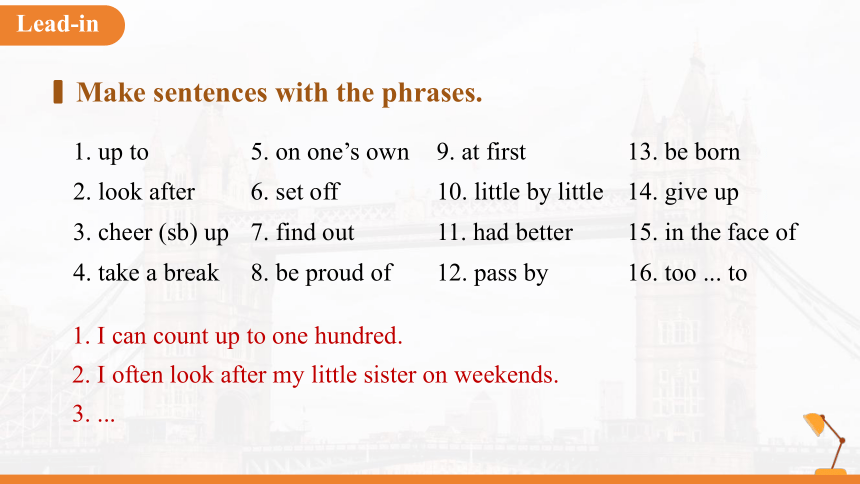 Lead-in

Make sentences with the phrases.

1. up to
2. look after
3. cheer (sb) up
4. take a break

5. on one's own
6. set off
7. find out
8. be proud of

9. at first
10. little by little
11. had better
12. pass by

13. be born
14. give up
15. in the face of
16. too ... to

1. I can count up to one hundred.
2. I often look after my little sister on weekends.
3. ...